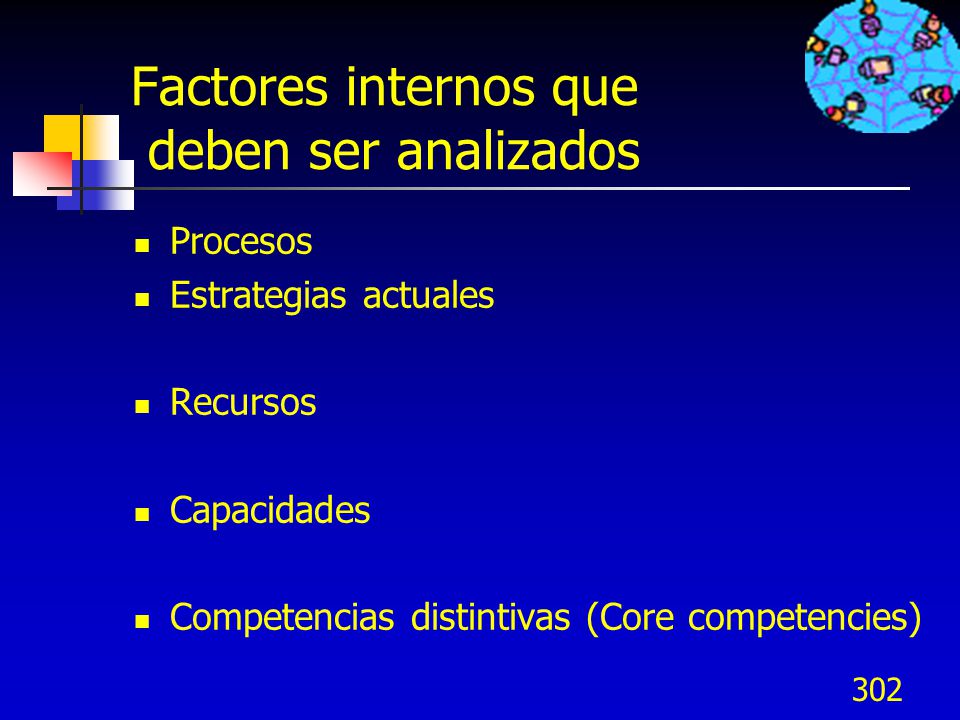 Factores internos que deben ser analizados

- Procesos
- Estrategias actuales

- Recursos

- Capacidades

- Competencias distintivas (Core competencies)

302